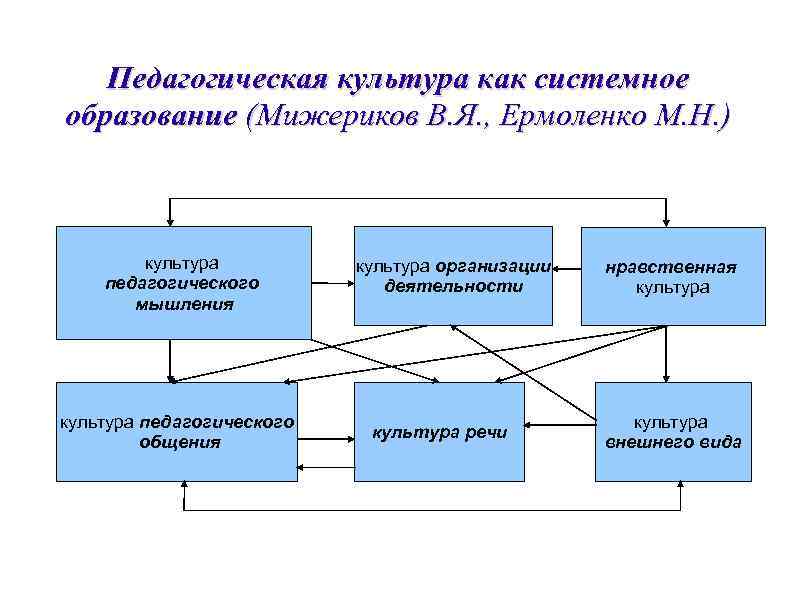 Педагогическая культура как системное образование (Мижериков В.Я., Ермоленко М.Н.)

культура педагогического мышления

культура организации деятельности

нравственная культура

культура педагогического общения

культура речи

культура внешнего вида